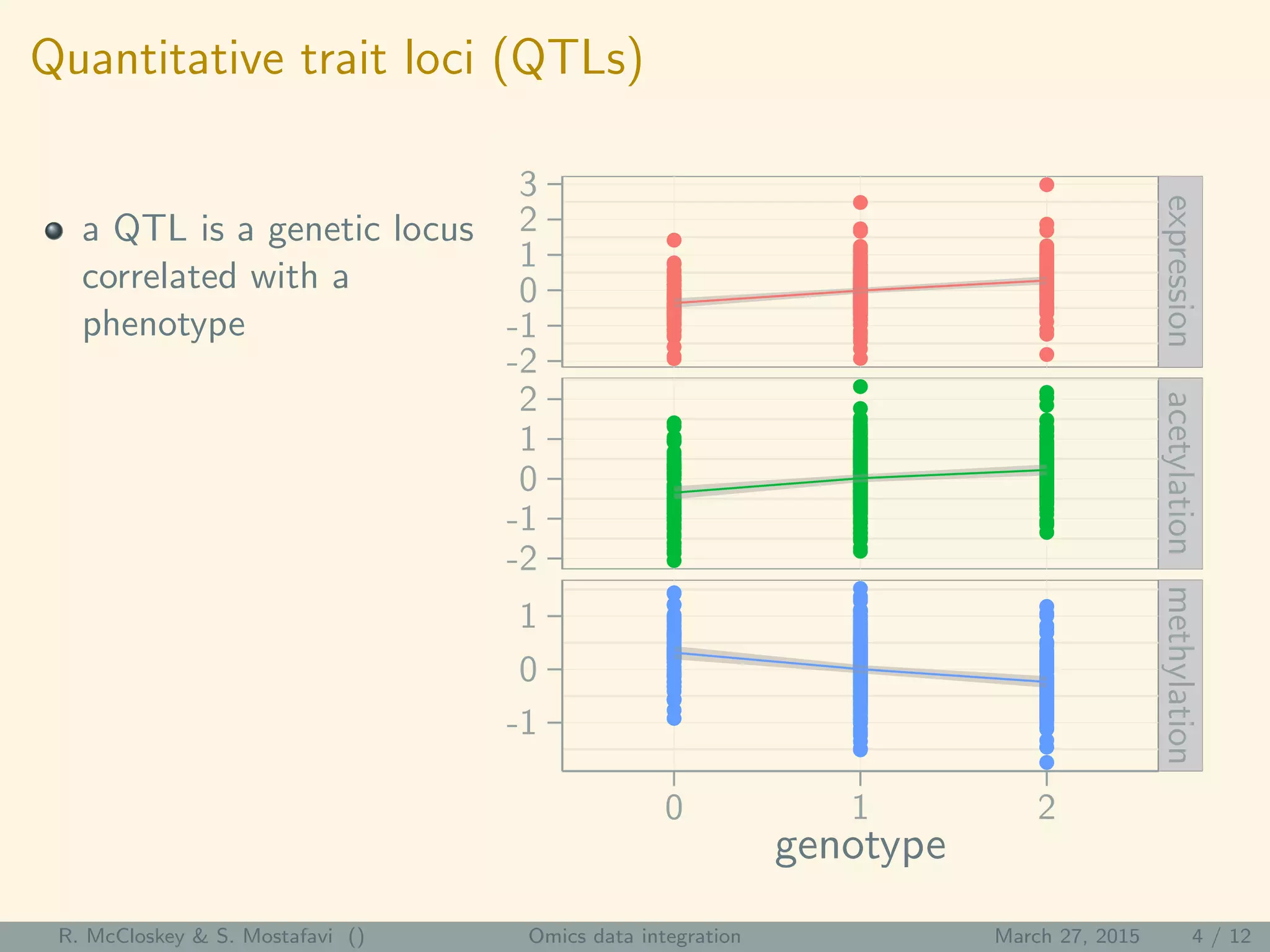 Quantitative trait loci (QTLs)

a QTL is a genetic locus correlated with a phenotype

3
2
1
0
-1
-2
expression

2
1
0
-1
-2
acetylation

1
0
-1
methylation

0
1
2
genotype

R. McCloskey & S. Mostafavi () Omics data integration March 27, 2015 4 / 12